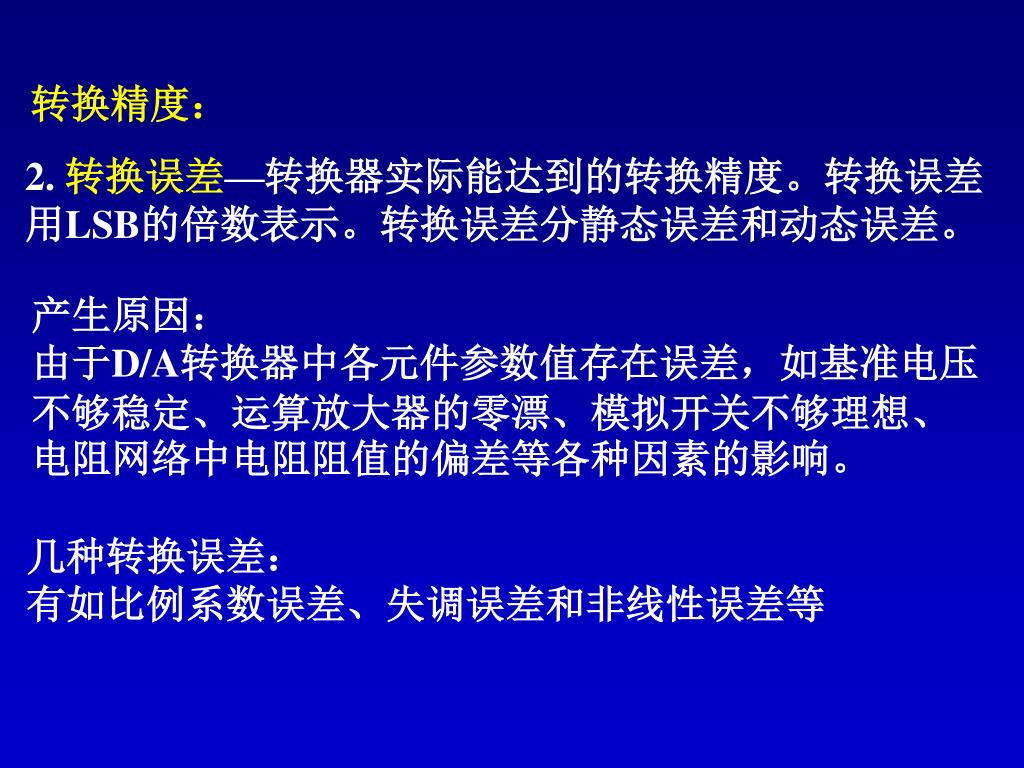 转换精度：

2. 转换误差—转换器实际能达到的转换精度。转换误差用LSB的倍数表示。转换误差分静态误差和动态误差。

产生原因：
由于D/A转换器中各元件参数值存在误差，如基准电压不够稳定、运算放大器的零漂、模拟开关不够理想、电阻网络中电阻阻值的偏差等各种因素的影响。

几种转换误差：
有如比例系数误差、失调误差和非线性误差等